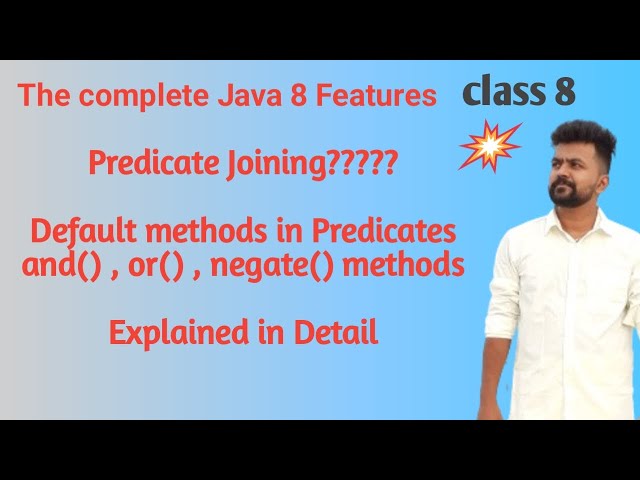 The complete Java 8 Features class 8

Predicate Joining?????

Default methods in Predicates
and() , or() , negate() methods

Explained in Detail